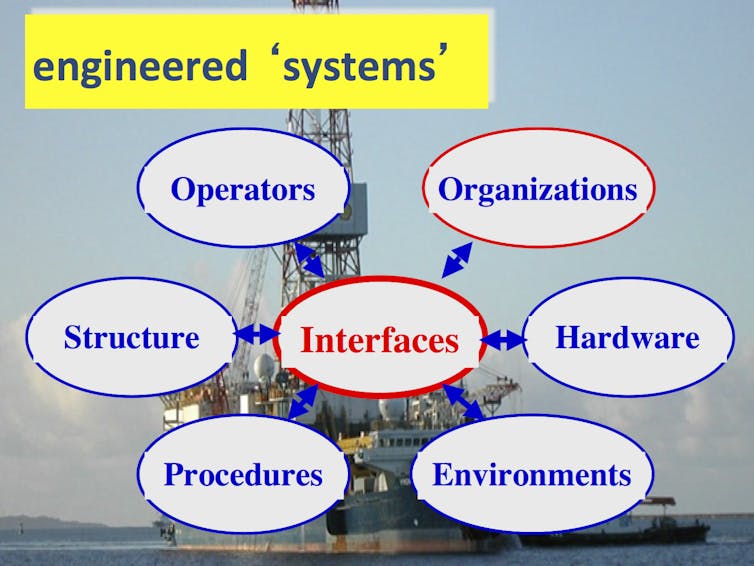 engineered ‘systems’

Operators

Organizations

Structure

Interfaces

Hardware

Procedures

Environments